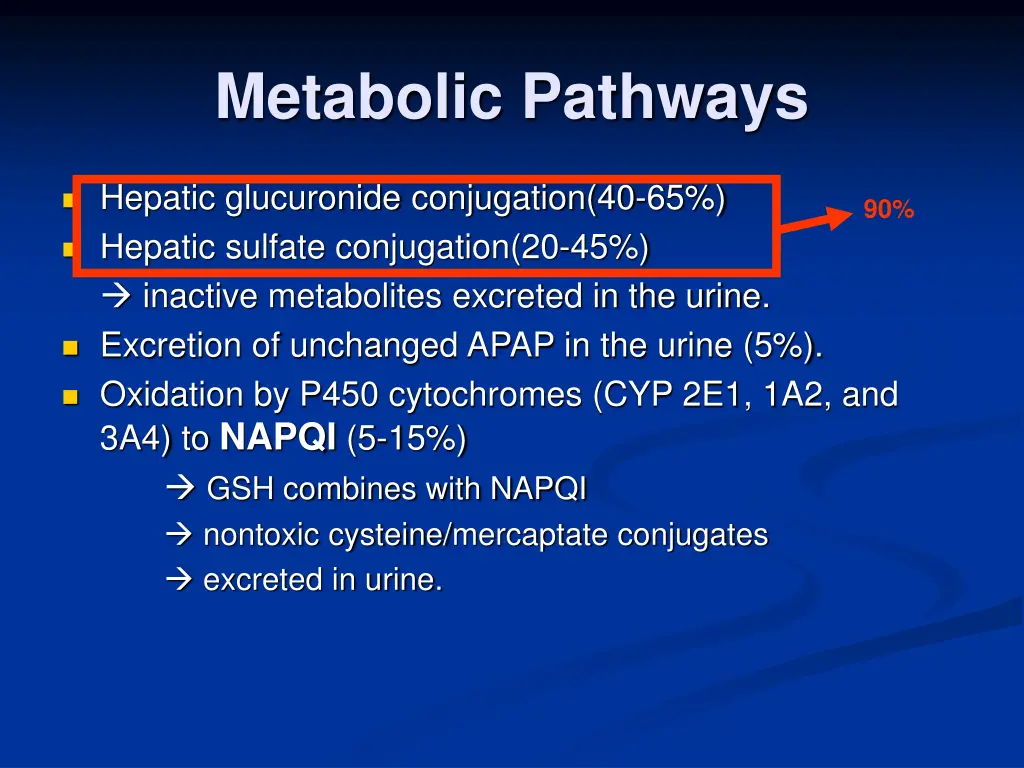 Metabolic Pathways

Hepatic glucuronide conjugation(40-65%)
Hepatic sulfate conjugation(20-45%)

90%

→ inactive metabolites excreted in the urine.

Excretion of unchanged APAP in the urine (5%).

Oxidation by P450 cytochromes (CYP 2E1, 1A2, and 3A4) to NAPQI (5-15%)

→ GSH combines with NAPQI

→ nontoxic cysteine/mercaptate conjugates

→ excreted in urine.